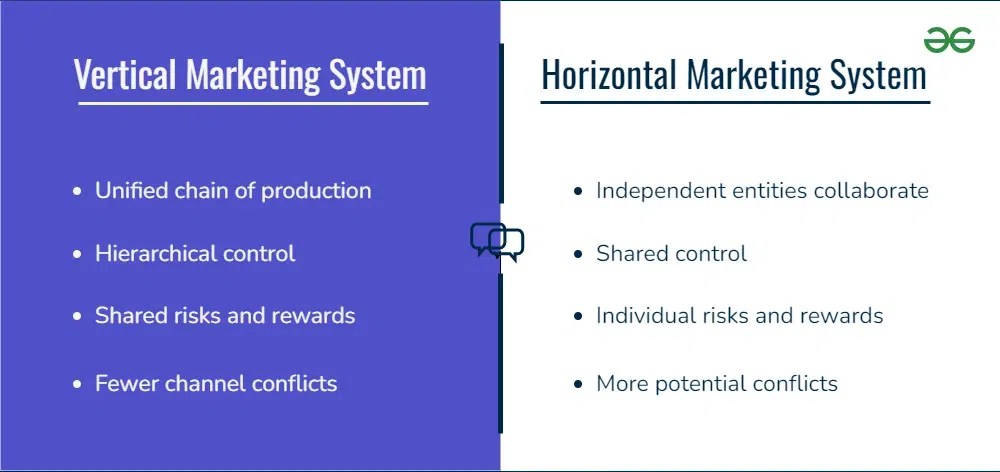 Vertical Marketing System

- Unified chain of production
- Hierarchical control
- Shared risks and rewards
- Fewer channel conflicts

Horizontal Marketing System

- Independent entities collaborate
- Shared control
- Individual risks and rewards
- More potential conflicts